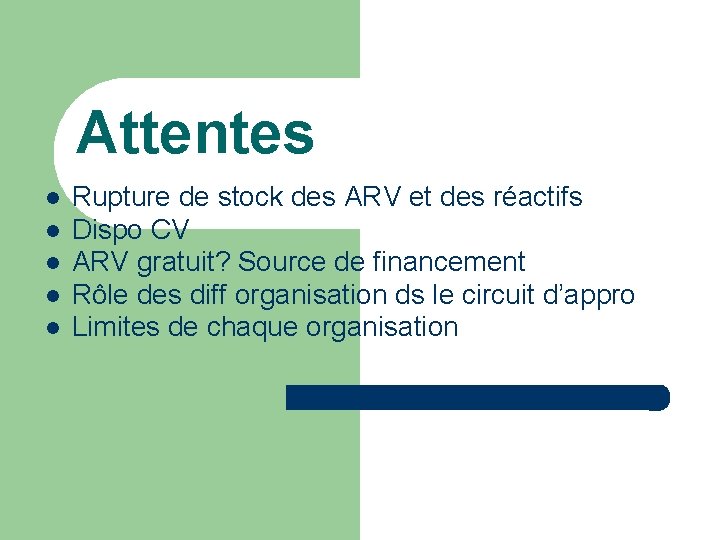 Attentes

- Rupture de stock des ARV et des réactifs
- Dispo CV
- ARV gratuit? Source de financement
- Rôle des diff organisation ds le circuit d’appro
- Limites de chaque organisation